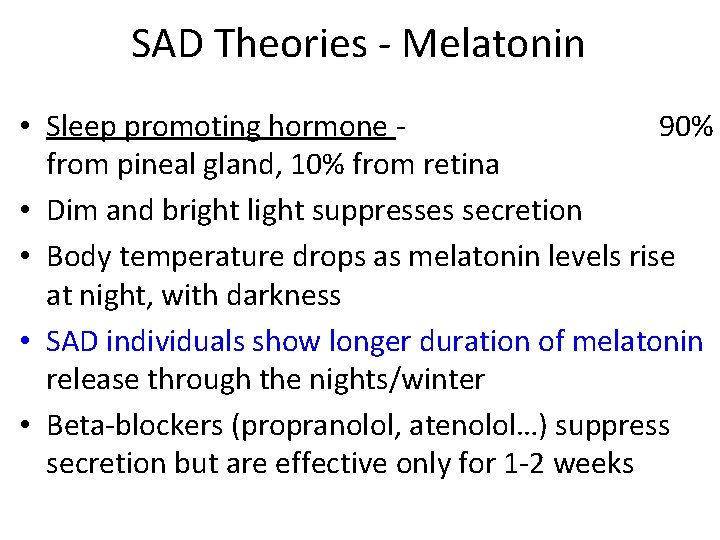 SAD Theories - Melatonin

• Sleep promoting hormone - 90% from pineal gland, 10% from retina
• Dim and bright light suppresses secretion
• Body temperature drops as melatonin levels rise at night, with darkness
• SAD individuals show longer duration of melatonin release through the nights/winter
• Beta-blockers (propranolol, atenolol…) suppress secretion but are effective only for 1-2 weeks